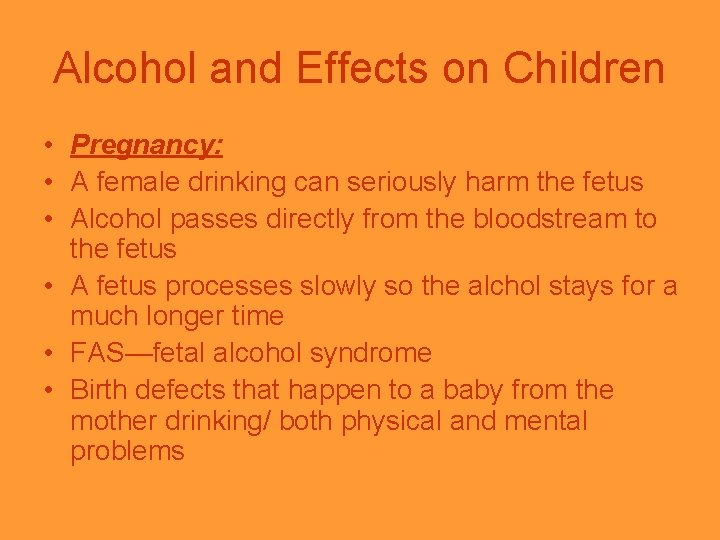 Alcohol and Effects on Children

• Pregnancy:
• A female drinking can seriously harm the fetus
• Alcohol passes directly from the bloodstream to the fetus
• A fetus processes slowly so the alchol stays for a much longer time
• FAS—fetal alcohol syndrome
• Birth defects that happen to a baby from the mother drinking/ both physical and mental problems